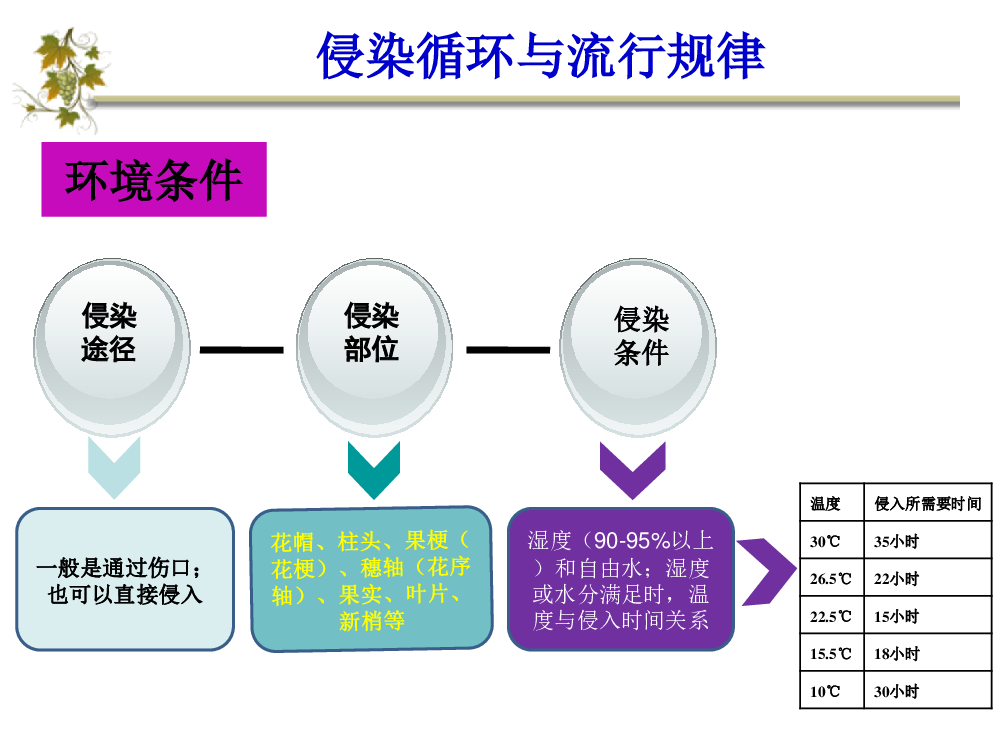 侵染循环与流行规律

环境条件

侵染途径

侵染部位

侵染条件

一般是通过伤口；也可以直接侵入

花帽、柱头、果梗（花梗）、穗轴（花序轴）、果实、叶片、新梢等

湿度（90-95%以上）和自由水；湿度或水分满足时，温度与侵入时间关系

| 温度 | 侵入所需要时间 |
|---|---|
| 30℃ | 35小时 |
| 26.5℃ | 22小时 |
| 22.5℃ | 15小时 |
| 15.5℃ | 18小时 |
| 10℃ | 30小时 |